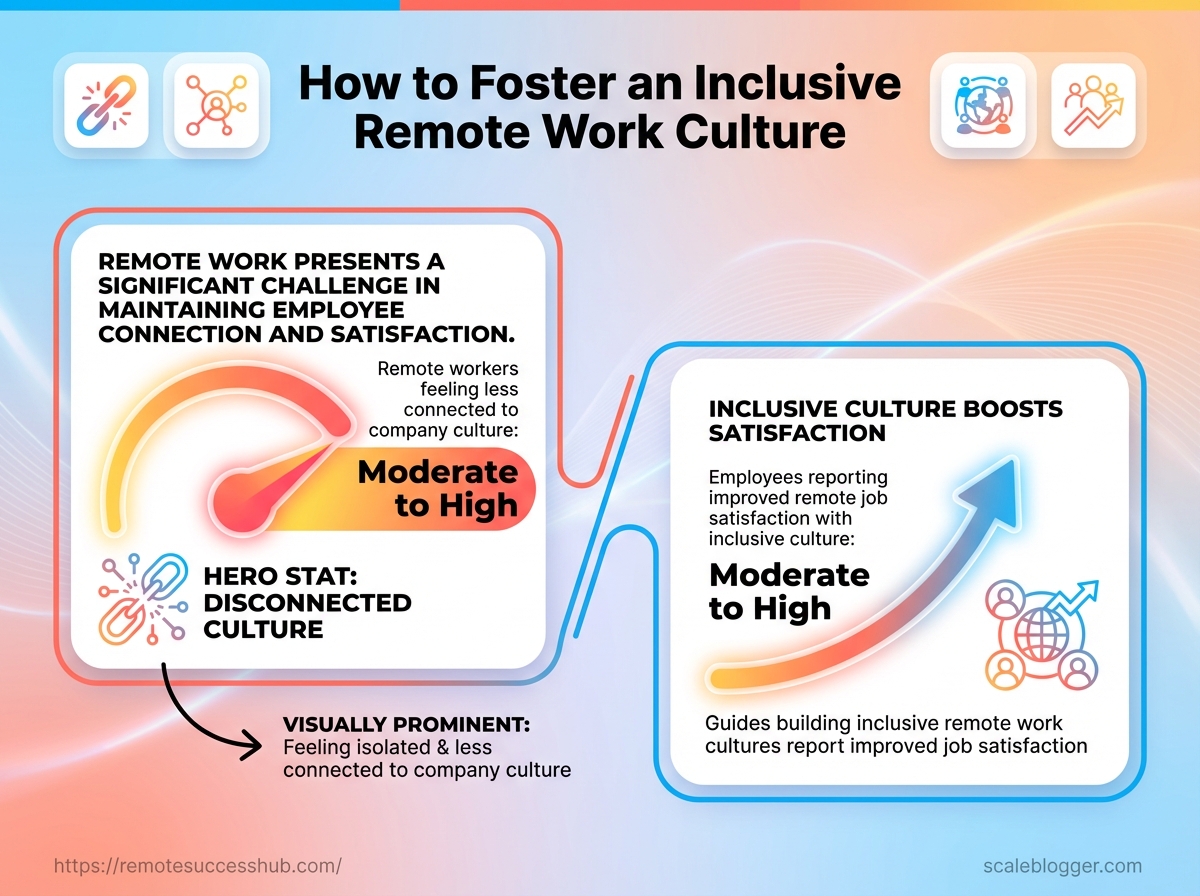 How to Foster an Inclusive Remote Work Culture

REMOTE WORK PRESENTS A SIGNIFICANT CHALLENGE IN MAINTAINING EMPLOYEE CONNECTION AND SATISFACTION.

Remote workers feeling less connected to company culture:

Moderate to High

HERO STAT: DISCONNECTED CULTURE

VISUALLY PROMINENT: Feeling isolated & less connected to company culture

INCLUSIVE CULTURE BOOSTS SATISFACTION

Employees reporting improved remote job satisfaction with inclusive culture:

Moderate to High

Guides building inclusive remote work cultures report improved job satisfaction

https://remotesuccesshub.com/

scaleblogger.com